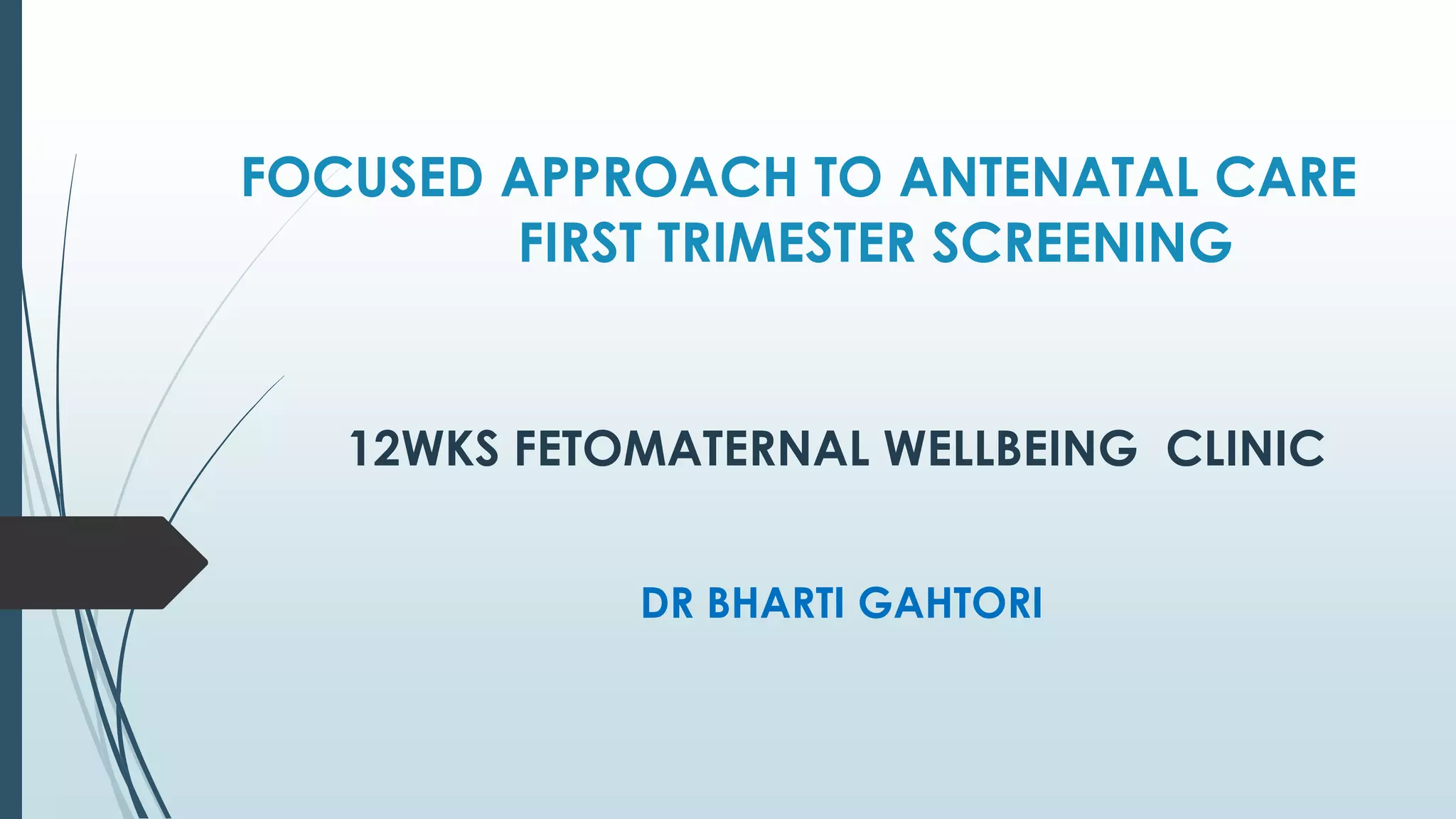 FOCUSED APPROACH TO ANTENATAL CARE
FIRST TRIMESTER SCREENING

12WKS FETOMATERNAL WELLBEING CLINIC

DR BHARTI GAHTORI